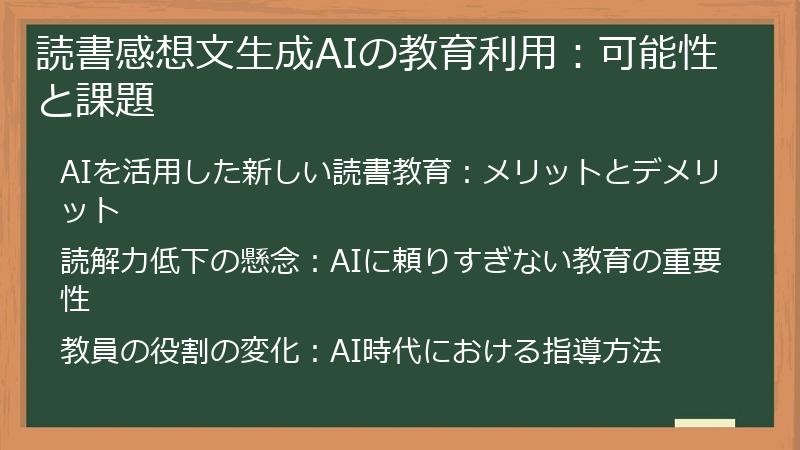 読書感想文生成AIの教育利用：可能性と課題

AIを活用した新しい読書教育：メリットとデメリット

読解力低下の懸念：AIに頼りすぎない教育の重要性

教員の役割の変化：AI時代における指導方法